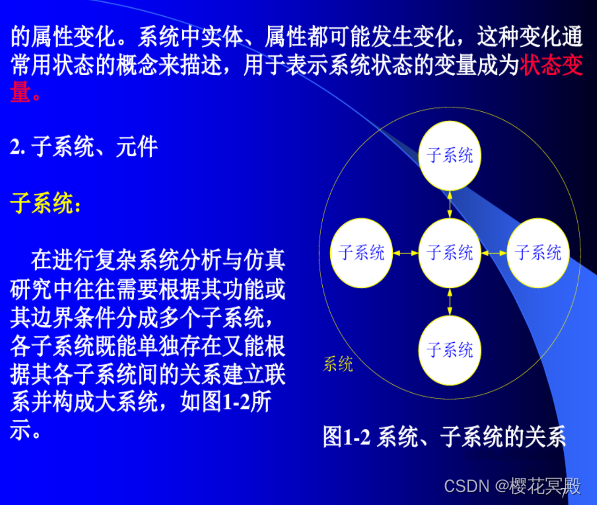 的属性变化。系统中实体、属性都可能发生变化，这种变化通常用状态的概念来描述，用于表示系统状态的变量成为状态变量。

2. 子系统、元件

子系统：

在进行复杂系统分析与仿真研究中往往需要根据其功能或其边界条件分成多个子系统，各子系统既能单独存在又能根据其各子系统间的关系建立联系并构成大系统，如图1-2所示。

子系统

子系统

子系统

子系统

子系统

系统

图1-2 系统、子系统的关系

CSDN @樱花冥殿